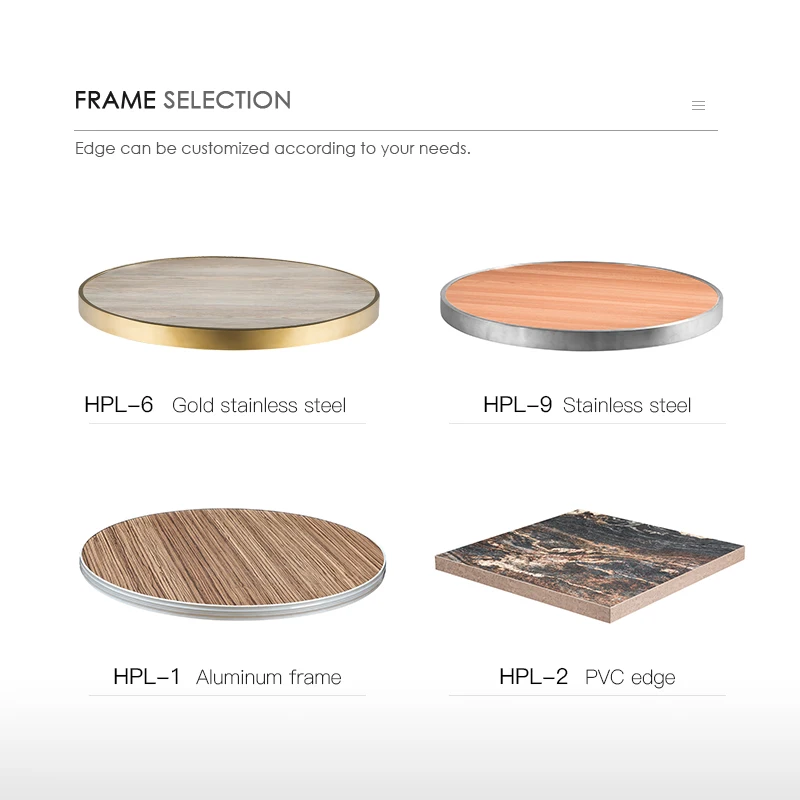 FRAME SELECTION

Edge can be customized according to your needs.

HPL-6 Gold stainless steel

HPL-9 Stainless steel

HPL-1 Aluminum frame

HPL-2 PVC edge